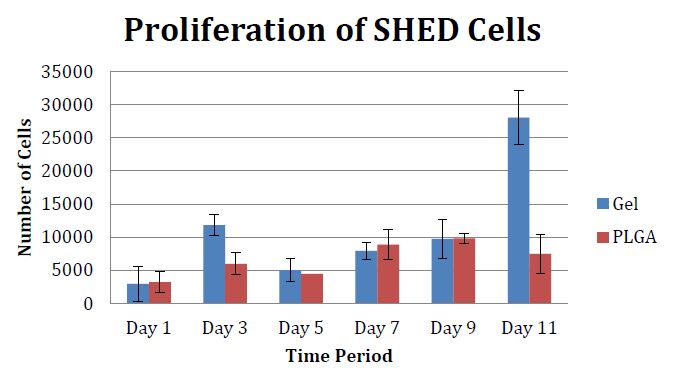 Proliferation of SHED Cells

Number of Cells

35000
30000
25000
20000
15000
10000
5000
0

Day 1
Day 3
Day 5
Day 7
Day 9
Day 11

Time Period

Gel
PLGA